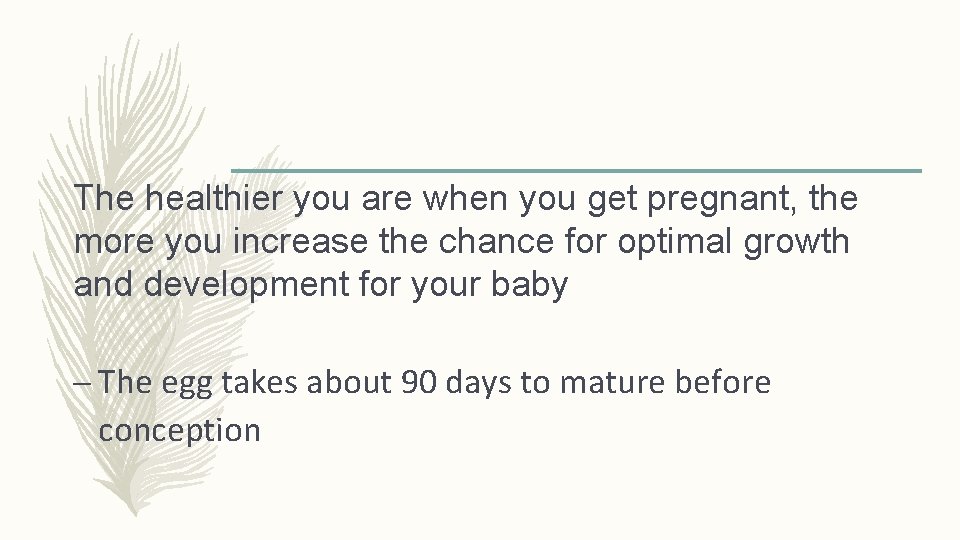 The healthier you are when you get pregnant, the more you increase the chance for optimal growth and development for your baby

– The egg takes about 90 days to mature before conception